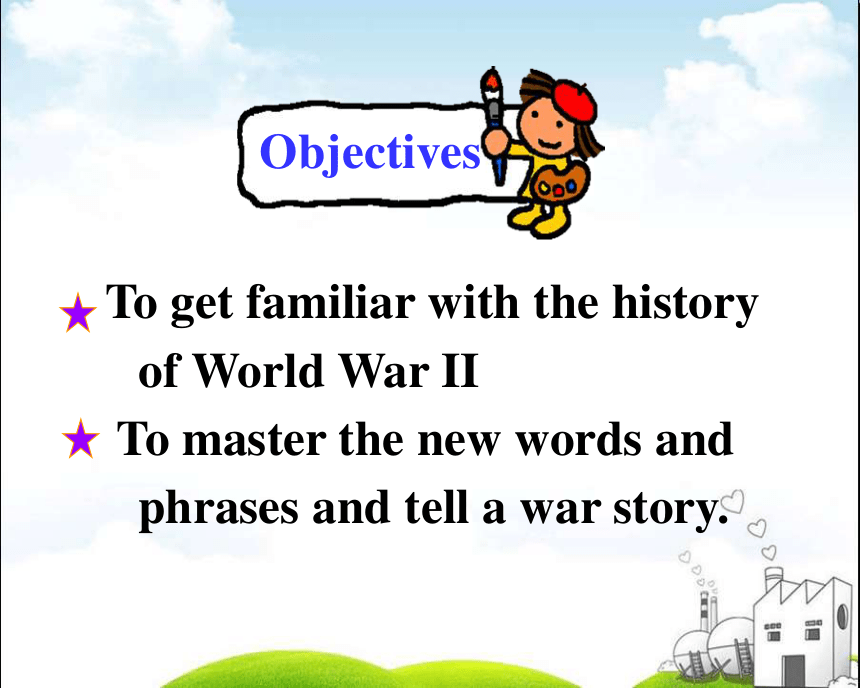 Objectives

★ To get familiar with the history of World War II

★ To master the new words and phrases and tell a war story.